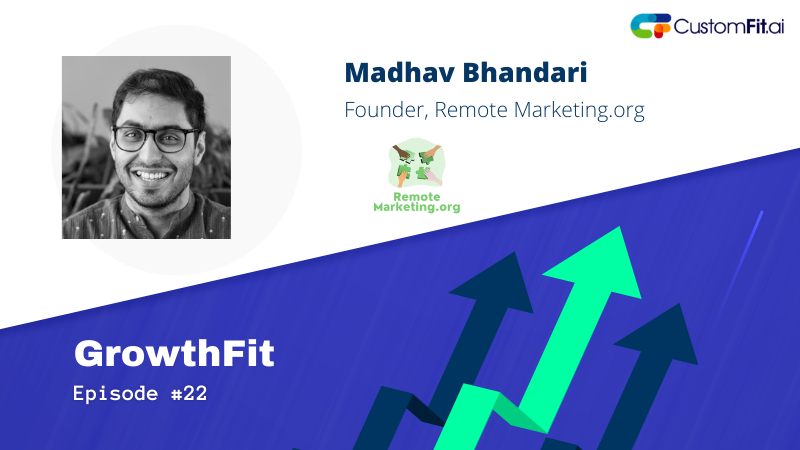 CustomFit.ai

Madhav Bhandari

Founder, Remote Marketing.org

Remote Marketing.org

GrowthFit

Episode #22